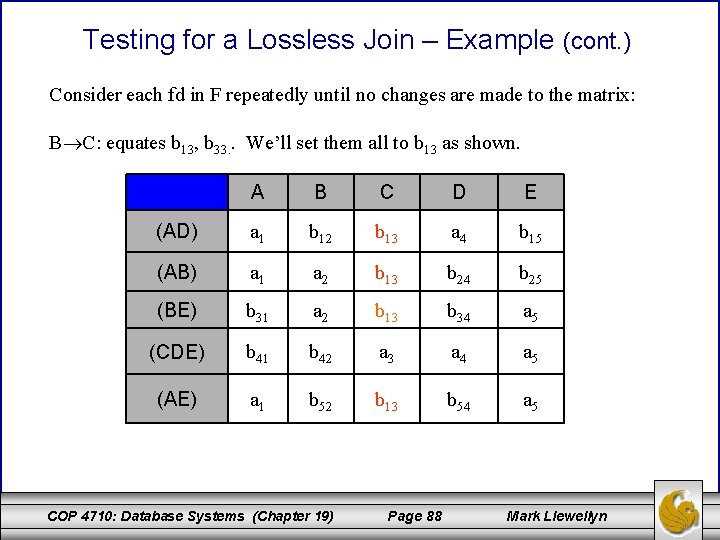 Testing for a Lossless Join – Example (cont.)

Consider each fd in F repeatedly until no changes are made to the matrix:

B$\rightarrow$C: equates $b_{13}$, $b_{33}$.. We'll set them all to $b_{13}$ as shown.

| | A | B | C | D | E |
|---|---|---|---|---|---|
| (AD) | $a_1$ | $b_{12}$ | $b_{13}$ | $a_4$ | $b_{15}$ |
| (AB) | $a_1$ | $a_2$ | $b_{13}$ | $b_{24}$ | $b_{25}$ |
| (BE) | $b_{31}$ | $a_2$ | $b_{13}$ | $b_{34}$ | $a_5$ |
| (CDE) | $b_{41}$ | $b_{42}$ | $a_3$ | $a_4$ | $a_5$ |
| (AE) | $a_1$ | $b_{52}$ | $b_{13}$ | $b_{54}$ | $a_5$ |

COP 4710: Database Systems (Chapter 19) Page 88 Mark Llewellyn